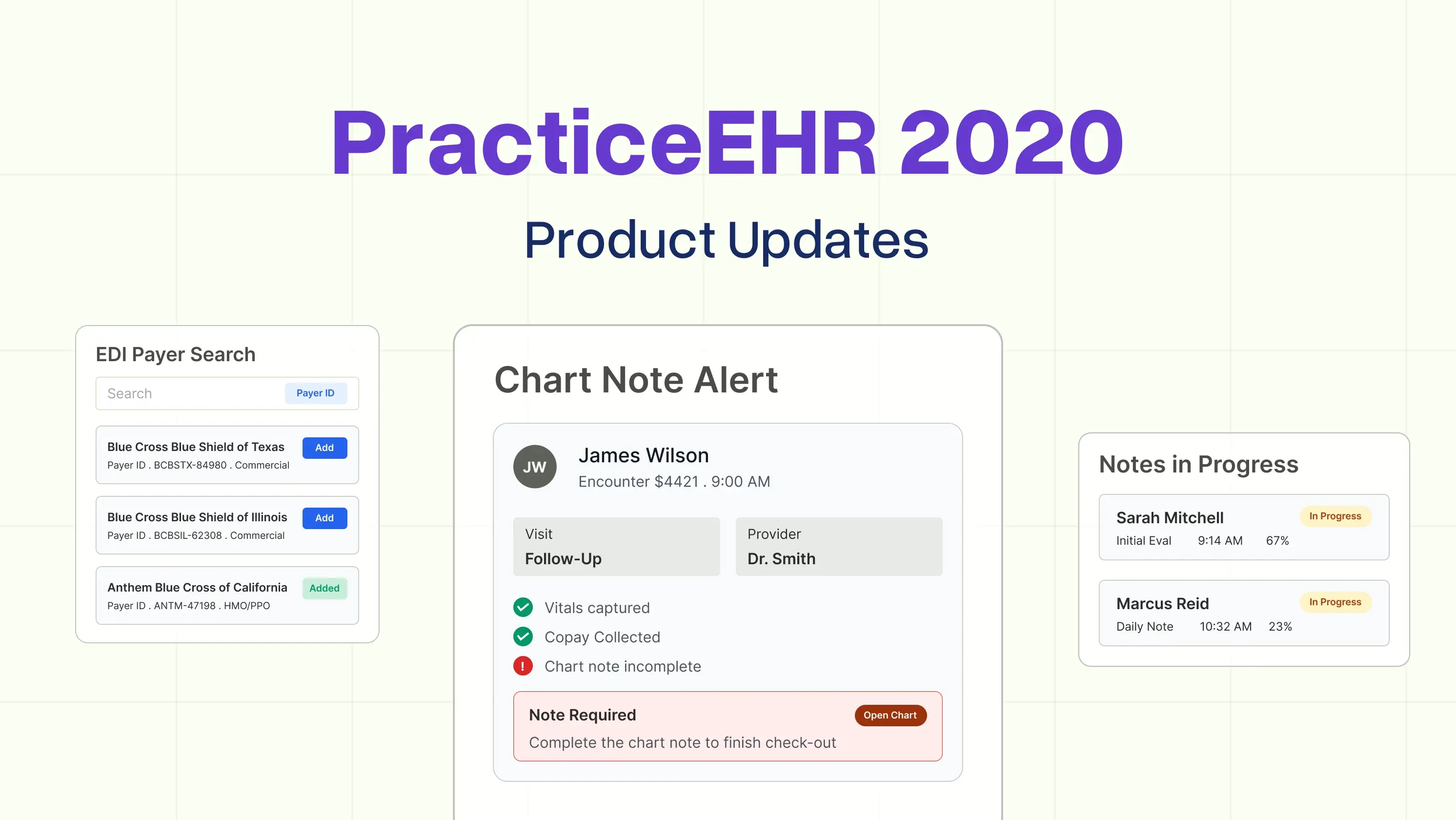 PracticeEHR 2020

Product Updates

EDI Payer Search

Search Payer ID

Blue Cross Blue Shield of Texas Add
Payer ID . BCBSTX-84980 . Commercial

Blue Cross Blue Shield of Illinois Add
Payer ID . BCBSIL-62308 . Commercial

Anthem Blue Cross of California Added
Payer ID . ANTM-47198 . HMO/PPO

Chart Note Alert

JW
James Wilson
Encounter $4421 . 9:00 AM

Visit
Follow-Up

Provider
Dr. Smith

Vitals captured
Copay Collected
Chart note incomplete

Note Required Open Chart
Complete the chart note to finish check-out

Notes in Progress

Sarah Mitchell In Progress
Initial Eval 9:14 AM 67%

Marcus Reid In Progress
Daily Note 10:32 AM 23%